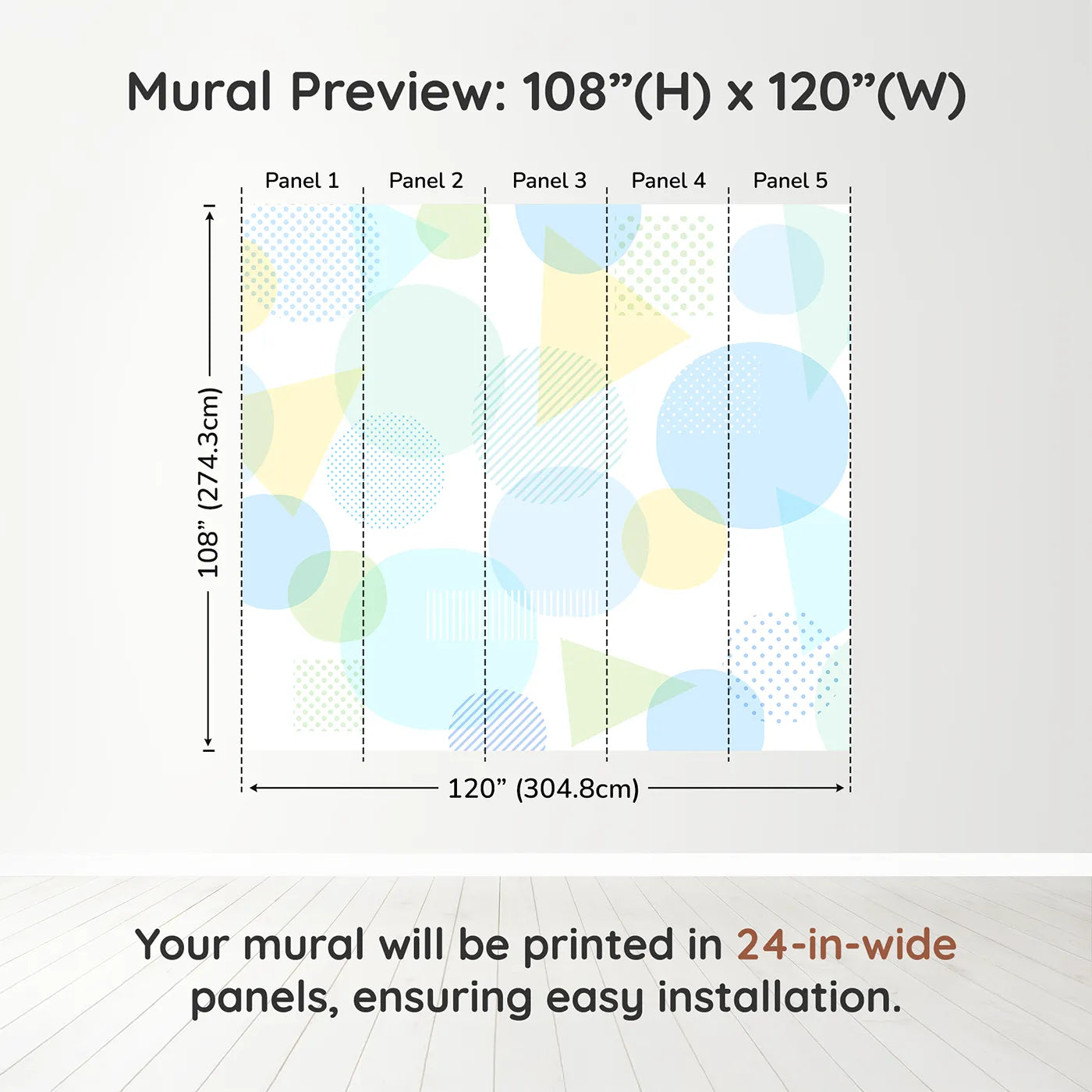 Mural Preview: 108”(H) x 120”(W)

Panel 1 Panel 2 Panel 3 Panel 4 Panel 5

108” (274.3cm)

120” (304.8cm)

Your mural will be printed in 24-in-wide panels, ensuring easy installation.